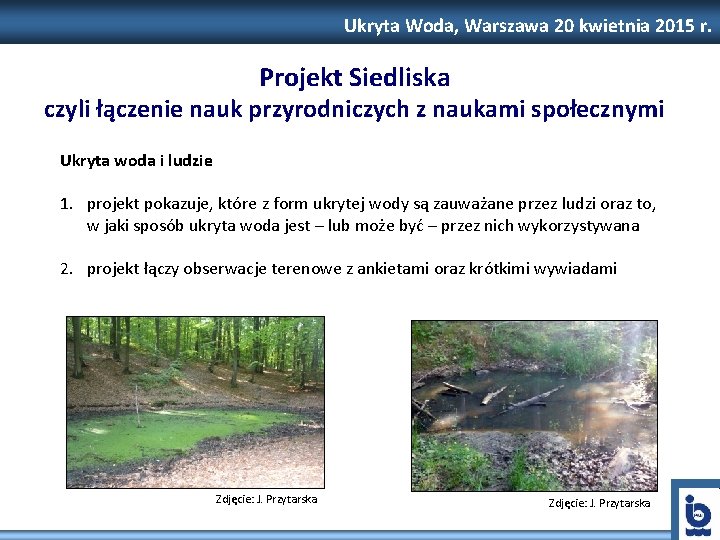 Ukryta Woda, Warszawa 20 kwietnia 2015 r.

Projekt Siedliska
czyli łączenie nauk przyrodniczych z naukami społecznymi

Ukryta woda i ludzie

1. projekt pokazuje, które z form ukrytej wody są zauważane przez ludzi oraz to, w jaki sposób ukryta woda jest – lub może być – przez nich wykorzystywana

2. projekt łączy obserwacje terenowe z ankietami oraz krótkimi wywiadami

Zdjęcie: J. Przytarska

Zdjęcie: J. Przytarska